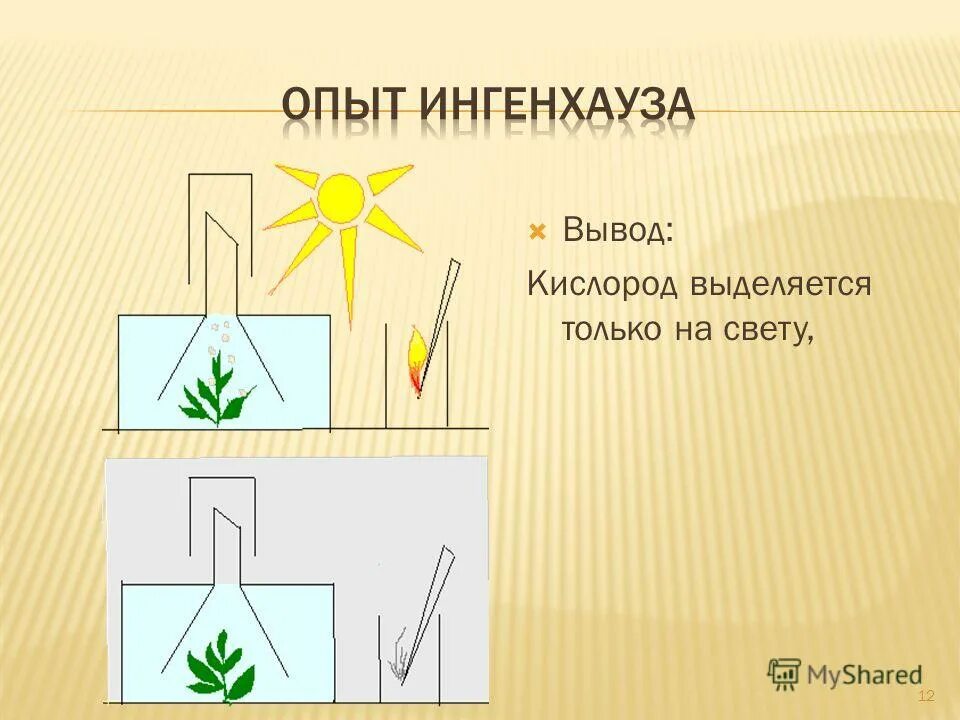 ОПЫТ ИНГЕНХАУЗА

Вывод:

Кислород выделяется только на свету,

MyShared

12